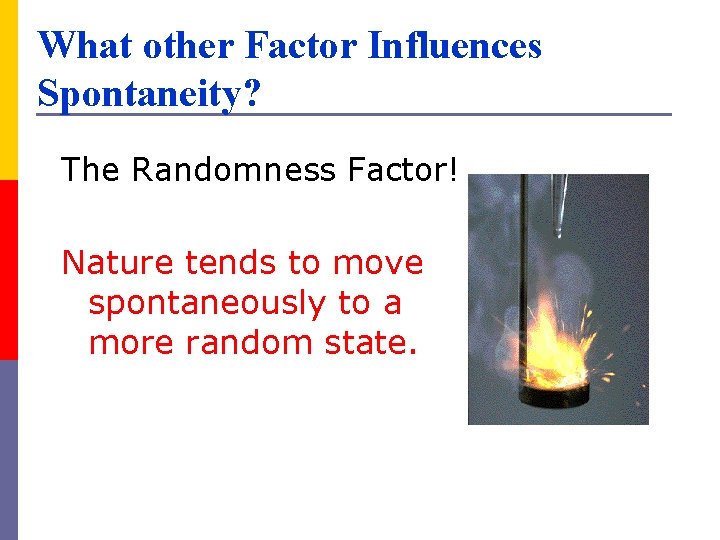 What other Factor Influences Spontaneity?

The Randomness Factor!

Nature tends to move spontaneously to a more random state.